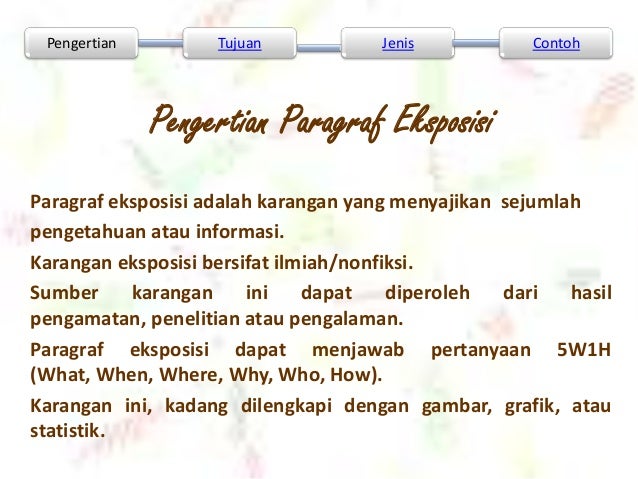 Pengertian Tujuan Jenis Contoh

Pengertian Paragraf Eksposisi

Paragraf eksposisi adalah karangan yang menyajikan sejumlah pengetahuan atau informasi.

Karangan eksposisi bersifat ilmiah/nonfiksi.

Sumber karangan ini dapat diperoleh dari hasil pengamatan, penelitian atau pengalaman.

Paragraf eksposisi dapat menjawab pertanyaan 5W1H (What, When, Where, Why, Who, How).

Karangan ini, kadang dilengkapi dengan gambar, grafik, atau statistik.